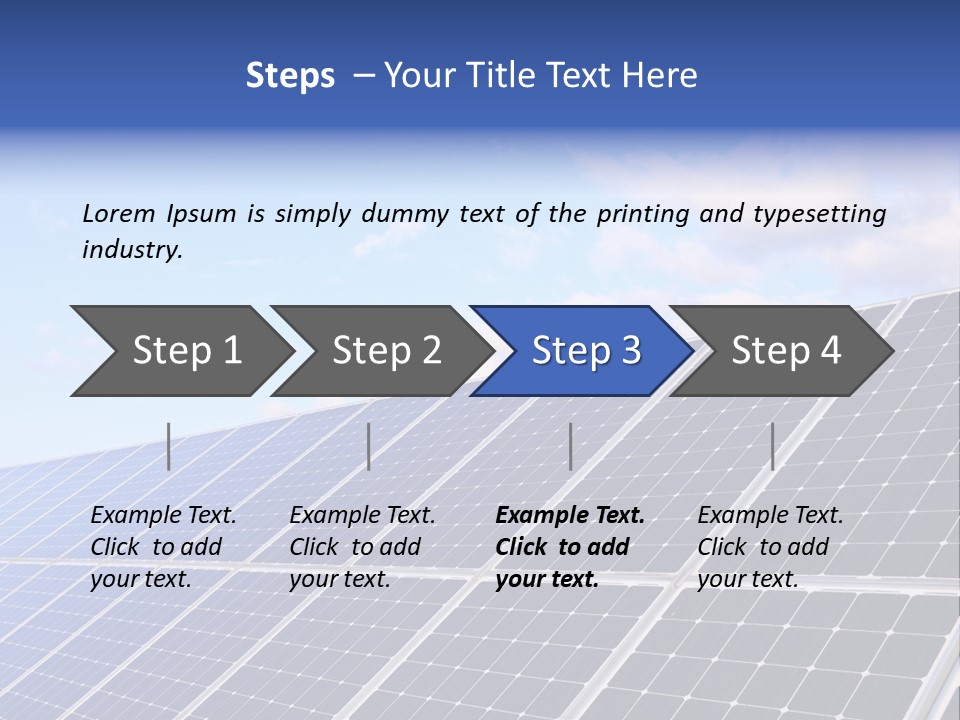 Steps – Your Title Text Here

Lorem Ipsum is simply dummy text of the printing and typesetting industry.

Step 1

Step 2

Step 3

Step 4

Example Text. Click to add your text.

Example Text. Click to add your text.

Example Text. Click to add your text.

Example Text. Click to add your text.